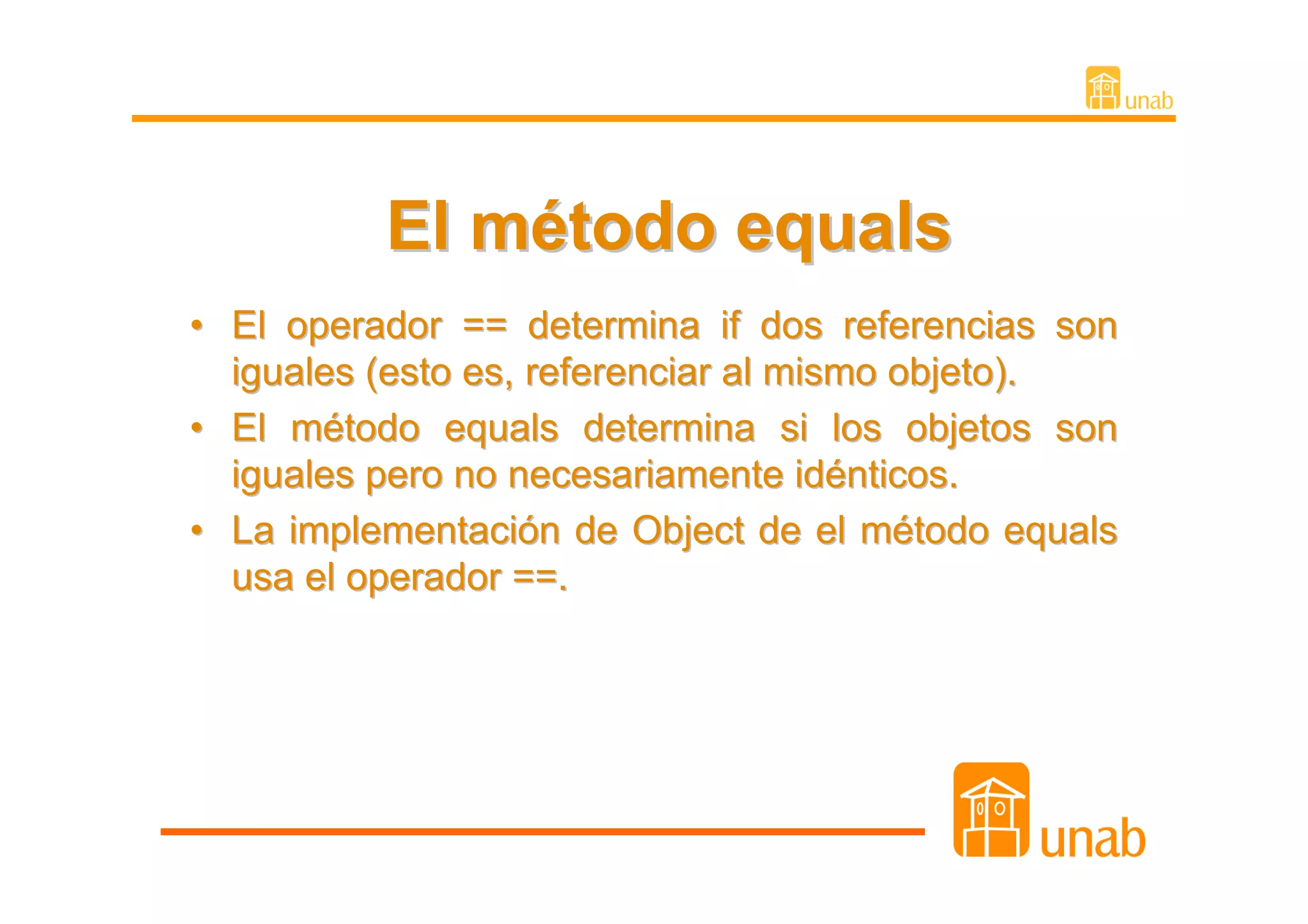 unab

El método equals

• El operador == determina if dos referencias son iguales (esto es, referenciar al mismo objeto).
• El método equals determina si los objetos son iguales pero no necesariamente idénticos.
• La implementación de Object de el método equals usa el operador ==.

unab